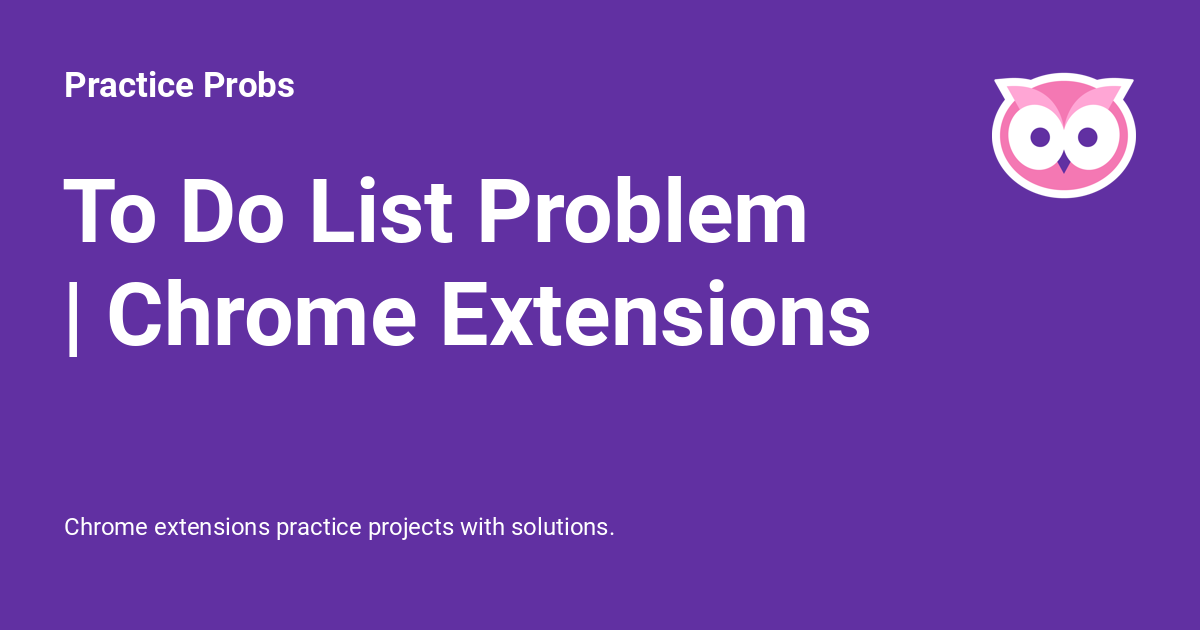 Practice Probs

To Do List Problem | Chrome Extensions

Chrome extensions practice projects with solutions.